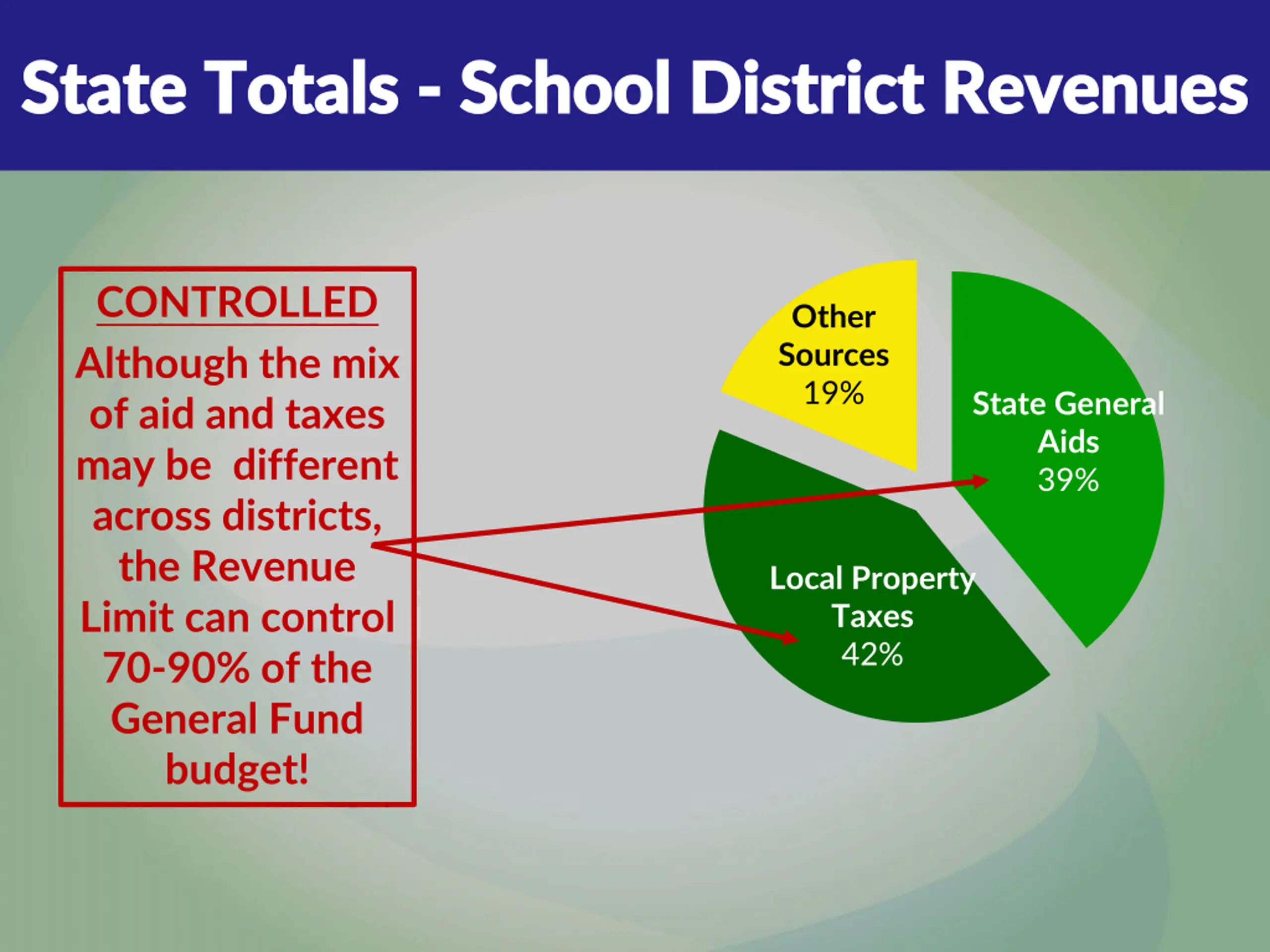 State Totals - School District Revenues

CONTROLLED

Although the mix of aid and taxes may be different across districts, the Revenue Limit can control 70-90% of the General Fund budget!

Other Sources 19%

State General Aids 39%

Local Property Taxes 42%